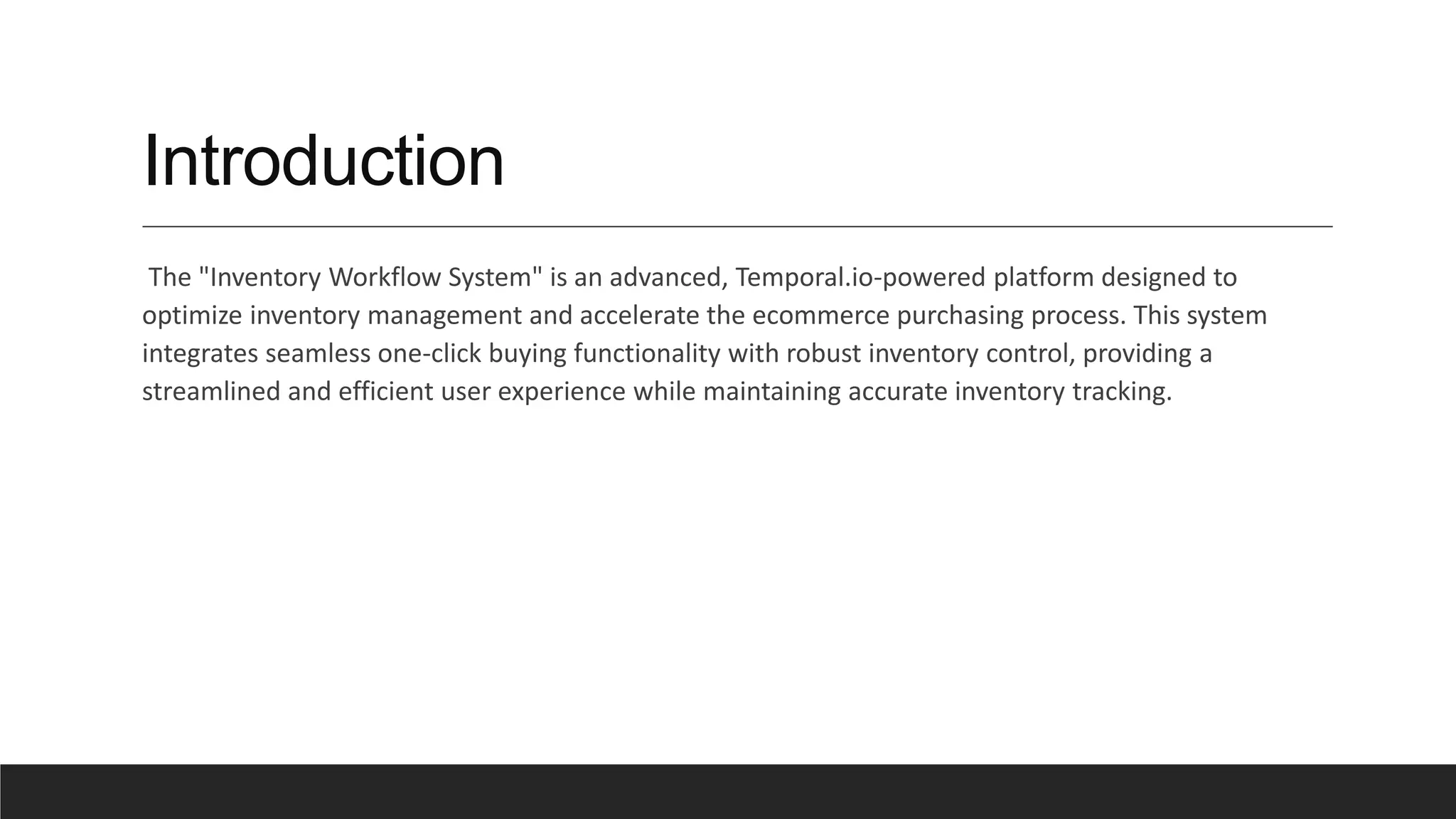 Introduction

The "Inventory Workflow System" is an advanced, Temporal.io-powered platform designed to optimize inventory management and accelerate the ecommerce purchasing process. This system integrates seamless one-click buying functionality with robust inventory control, providing a streamlined and efficient user experience while maintaining accurate inventory tracking.